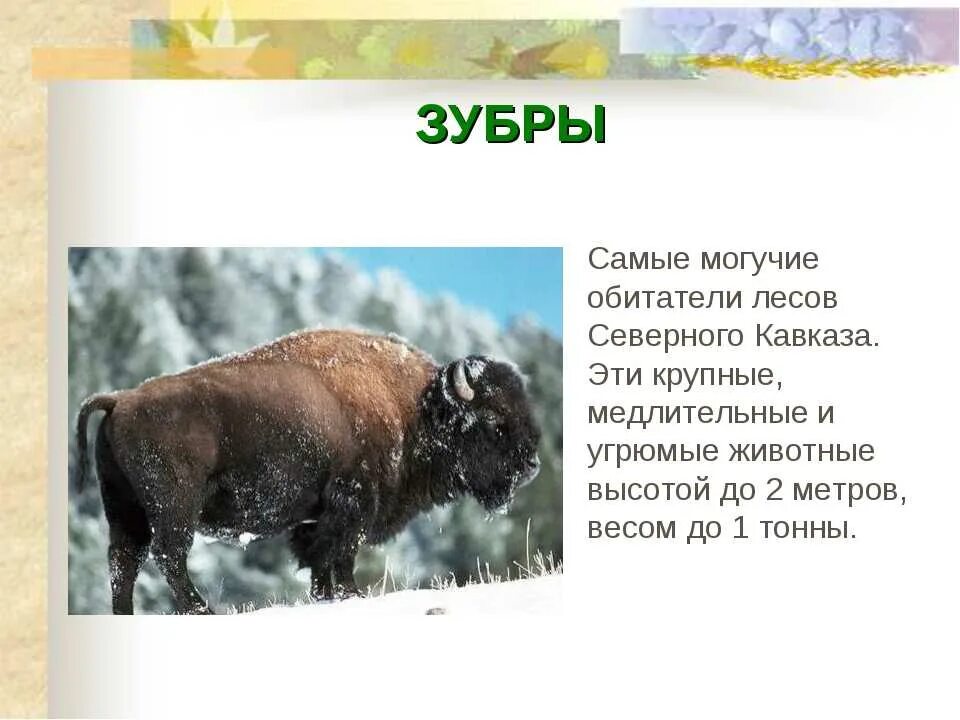 ЗУБРЫ

Самые могучие обитатели лесов Северного Кавказа. Эти крупные, медлительные и угрюмые животные высотой до 2 метров, весом до 1 тонны.